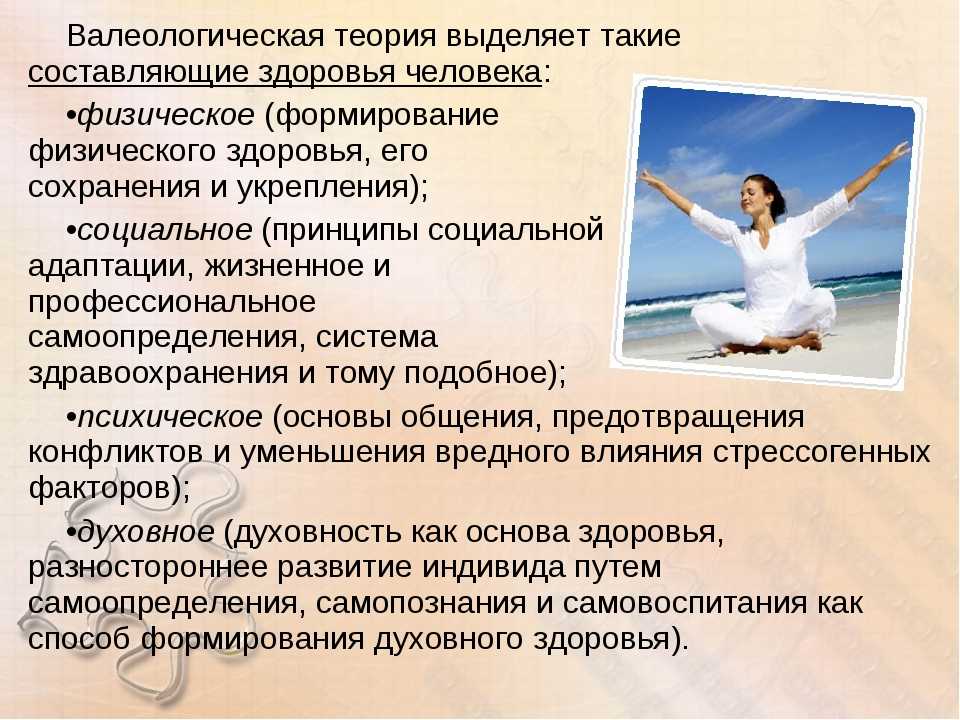 Валеологическая теория выделяет такие составляющие здоровья человека:

•физическое (формирование физического здоровья, его сохранения и укрепления);

•социальное (принципы социальной адаптации, жизненное и профессиональное самоопределения, система здравоохранения и тому подобное);

•психическое (основы общения, предотвращения конфликтов и уменьшения вредного влияния стрессогенных факторов);

•духовное (духовность как основа здоровья, разностороннее развитие индивида путем самоопределения, самопознания и самовоспитания как способ формирования духовного здоровья).